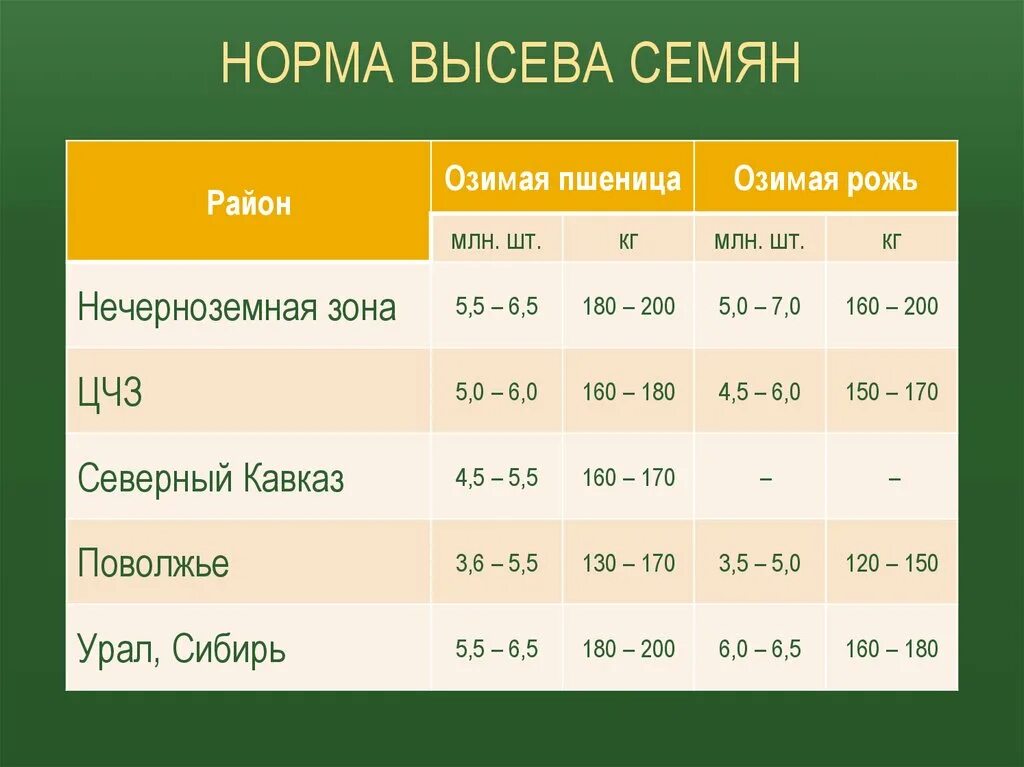 НОРМА ВЫСЕВА СЕМЯН

| Район | Озимая пшеница | | Озимая рожь | |
|---|---|---|---|---|
| | млн. шт. | кг | млн. шт. | кг |
| Нечерноземная зона | 5,5 – 6,5 | 180 – 200 | 5,0 – 7,0 | 160 – 200 |
| ЦЧЗ | 5,0 – 6,0 | 160 – 180 | 4,5 – 6,0 | 150 – 170 |
| Северный Кавказ | 4,5 – 5,5 | 160 – 170 | – | – |
| Поволжье | 3,6 – 5,5 | 130 – 170 | 3,5 – 5,0 | 120 – 150 |
| Урал, Сибирь | 5,5 – 6,5 | 180 – 200 | 6,0 – 6,5 | 160 – 180 |